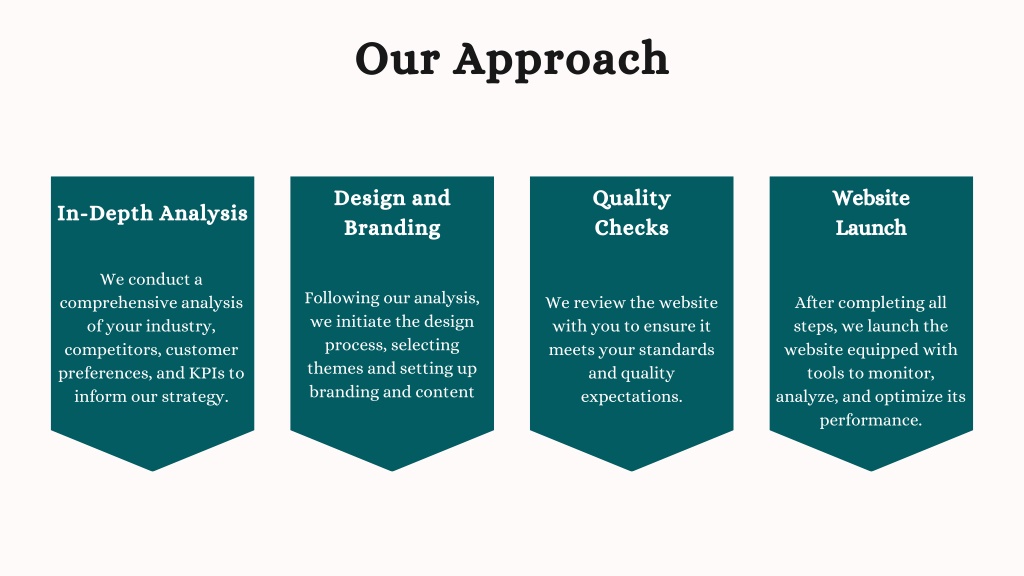 Our Approach

In-Depth Analysis

We conduct a comprehensive analysis of your industry, competitors, customer preferences, and KPIs to inform our strategy.

Design and Branding

Following our analysis, we initiate the design process, selecting themes and setting up branding and content

Quality Checks

We review the website with you to ensure it meets your standards and quality expectations.

Website Launch

After completing all steps, we launch the website equipped with tools to monitor, analyze, and optimize its performance.